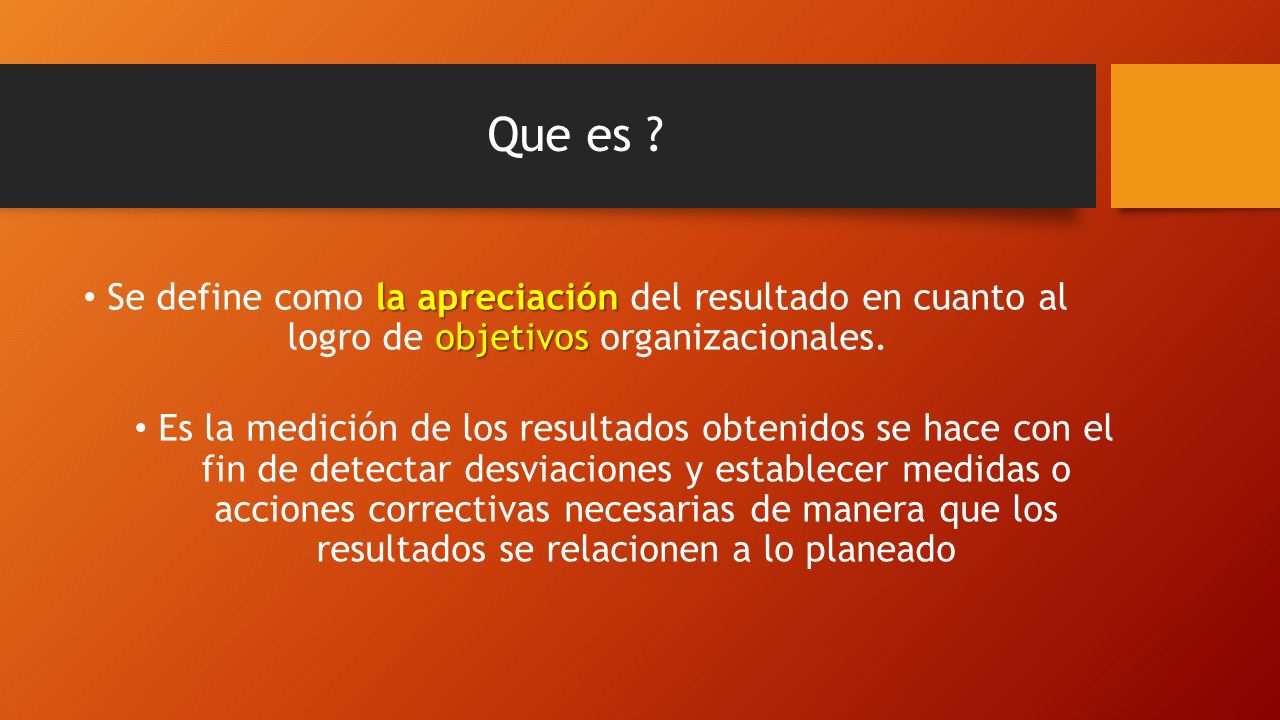 Que es ?

• Se define como la apreciación del resultado en cuanto al logro de objetivos organizacionales.

• Es la medición de los resultados obtenidos se hace con el fin de detectar desviaciones y establecer medidas o acciones correctivas necesarias de manera que los resultados se relacionen a lo planeado